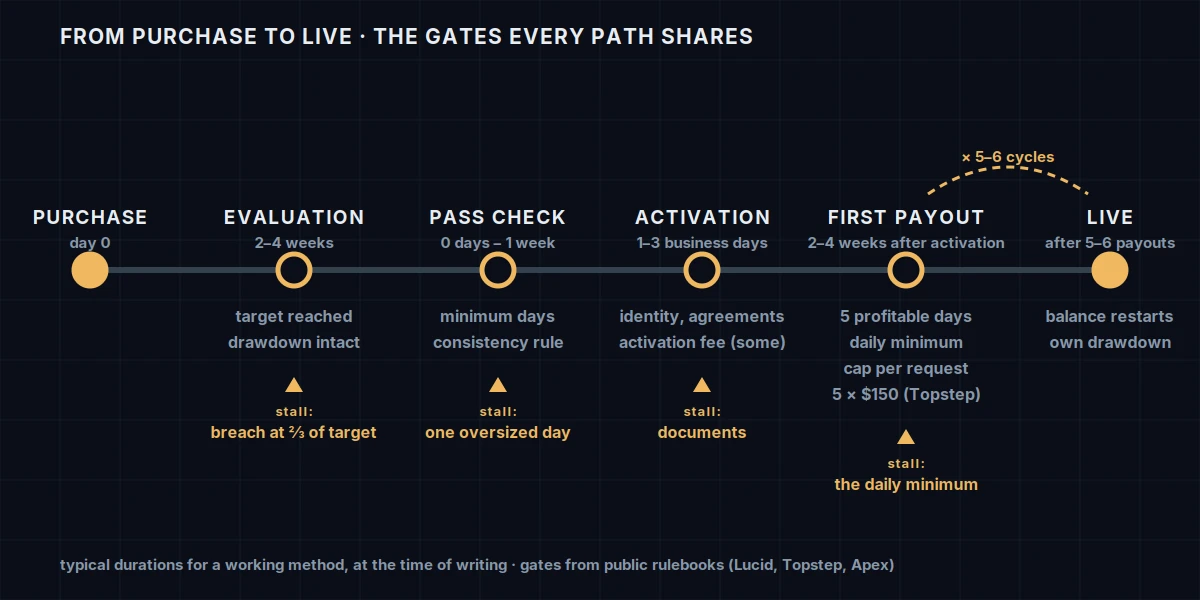 FROM PURCHASE TO LIVE · THE GATES EVERY PATH SHARES

× 5–6 cycles

PURCHASE
day 0

EVALUATION
2–4 weeks

target reached
drawdown intact

stall:
breach at ⅔ of target

PASS CHECK
0 days – 1 week

minimum days
consistency rule

stall:
one oversized day

ACTIVATION
1–3 business days

identity, agreements
activation fee (some)

stall:
documents

FIRST PAYOUT
2–4 weeks after activation

5 profitable days
daily minimum
cap per request
5 × $150 (Topstep)

stall:
the daily minimum

LIVE
after 5–6 payouts

balance restarts
own drawdown

typical durations for a working method, at the time of writing · gates from public rulebooks (Lucid, Topstep, Apex)